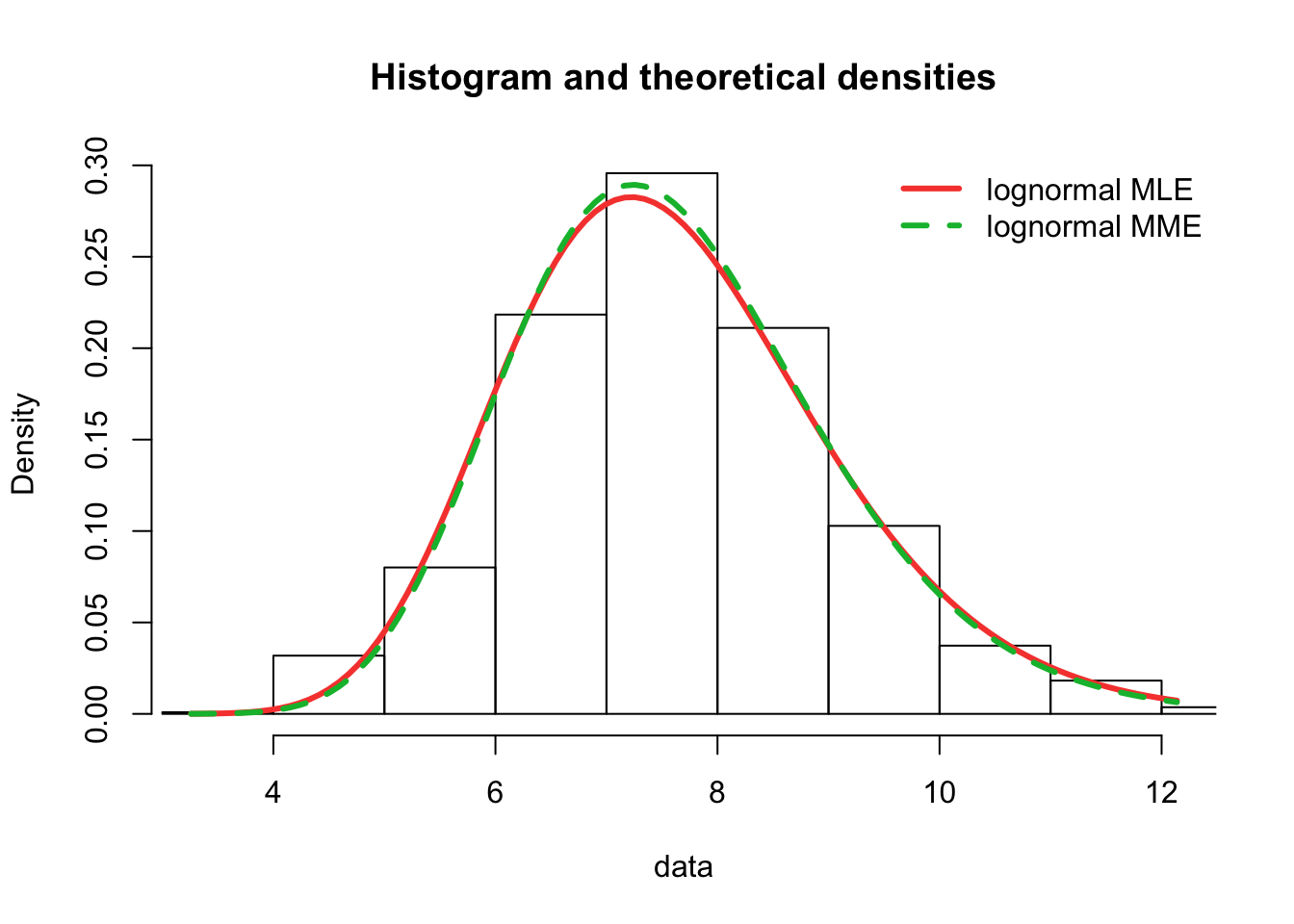 Histogram and theoretical densities

lognormal MLE
lognormal MME

Density

0.00
0.05
0.10
0.15
0.20
0.25
0.30

4
6
8
10
12

data